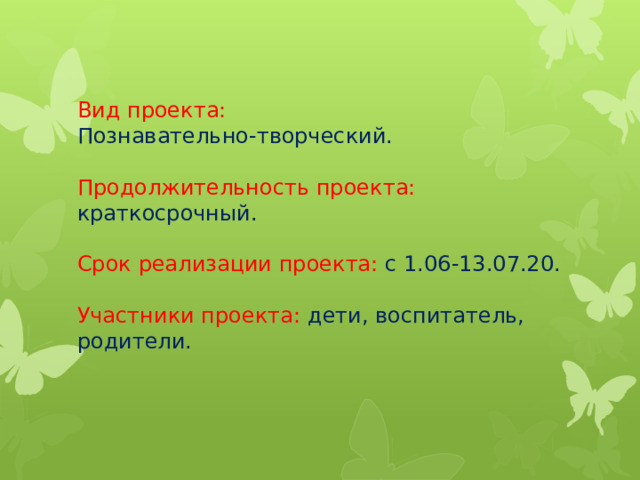 Вид проекта:
Познавательно-творческий.

Продолжительность проекта:
краткосрочный.

Срок реализации проекта: с 1.06-13.07.20.

Участники проекта: дети, воспитатель, родители.